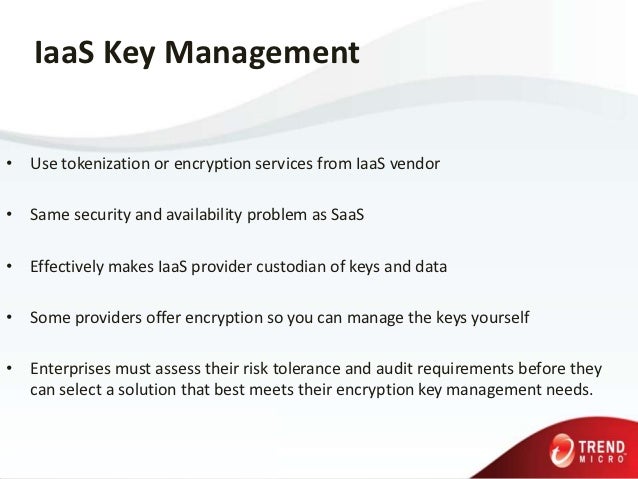 IaaS Key Management

• Use tokenization or encryption services from IaaS vendor

• Same security and availability problem as SaaS

• Effectively makes IaaS provider custodian of keys and data

• Some providers offer encryption so you can manage the keys yourself

• Enterprises must assess their risk tolerance and audit requirements before they can select a solution that best meets their encryption key management needs.

TREND MICRO